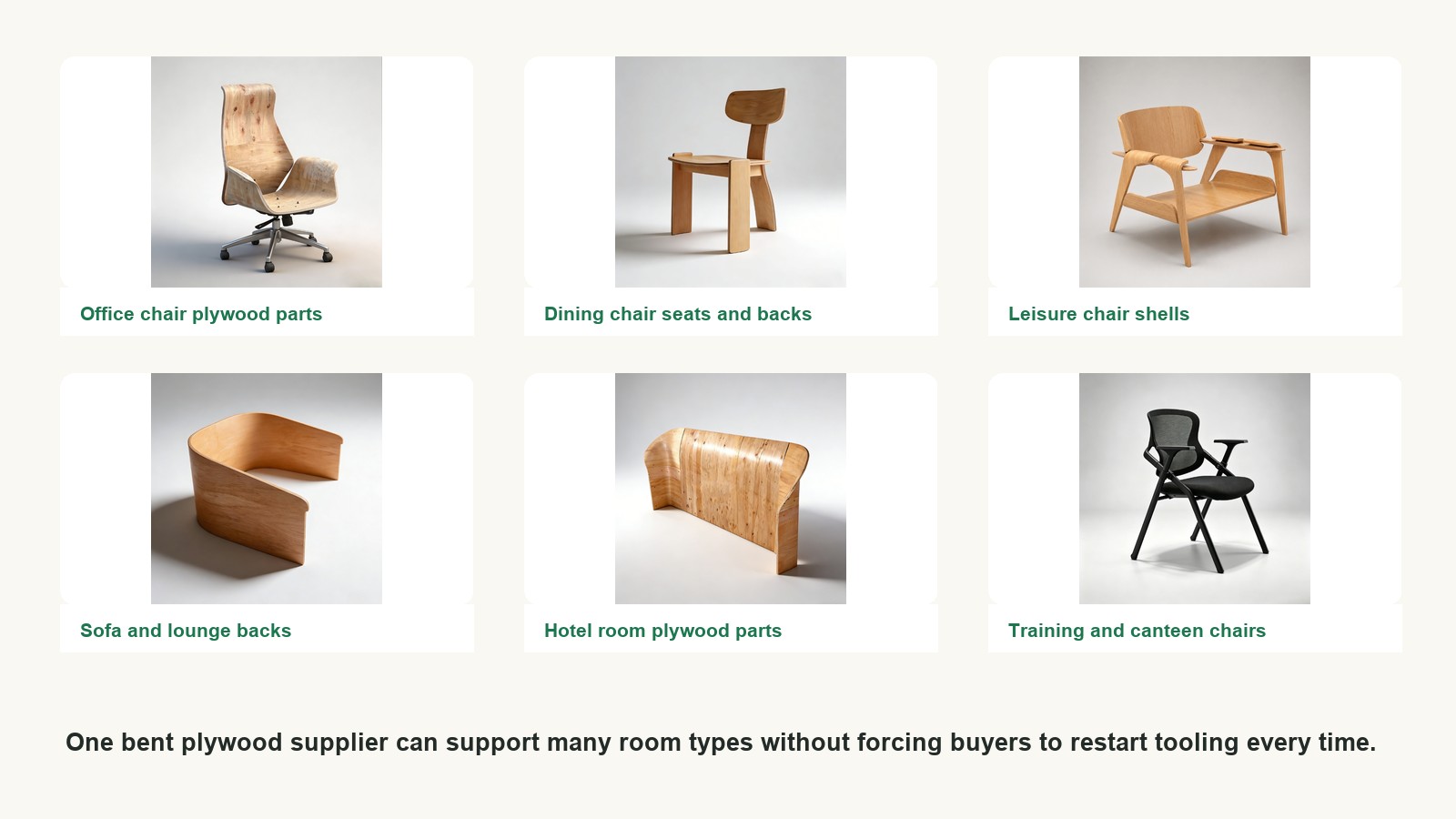 Office chair plywood parts

Dining chair seats and backs

Leisure chair shells

Sofa and lounge backs

Hotel room plywood parts

Training and canteen chairs

One bent plywood supplier can support many room types without forcing buyers to restart tooling every time.